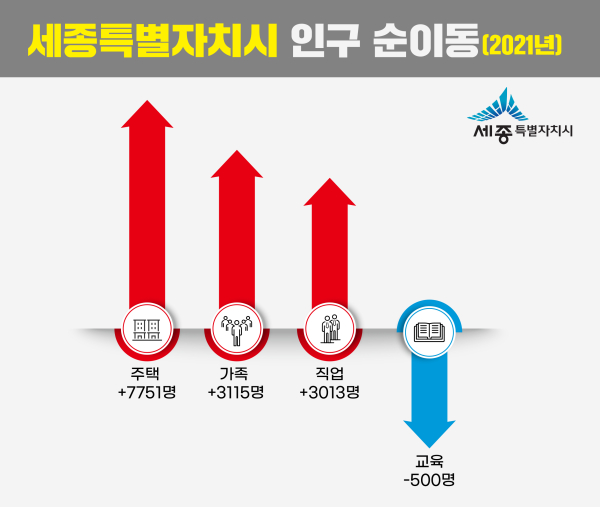 세종특별자치시 인구 순이동(2021년)

세종 특별자치시

주택
+7751명

가족
+3115명

직업
+3013명

교육
-500명